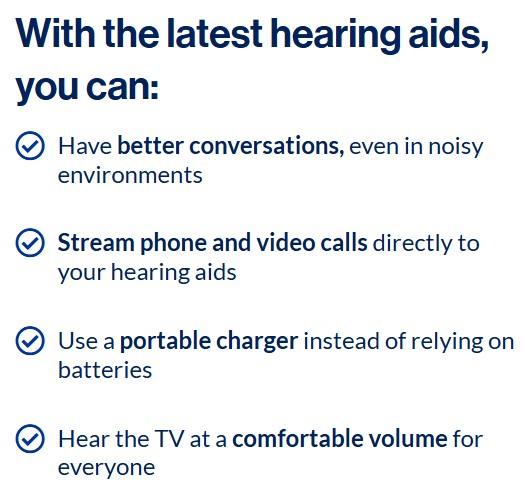 With the latest hearing aids, you can:

Have better conversations, even in noisy environments

Stream phone and video calls directly to your hearing aids

Use a portable charger instead of relying on batteries

Hear the TV at a comfortable volume for everyone